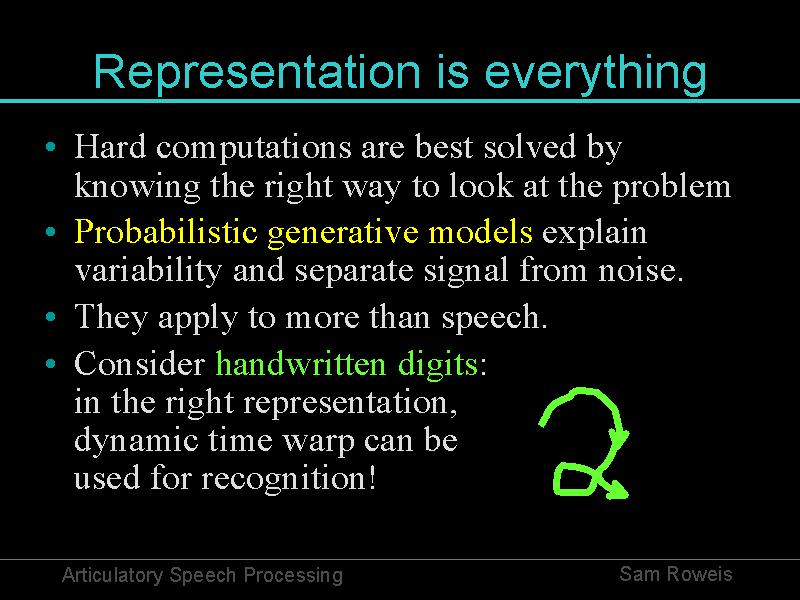 Representation is everything

• Hard computations are best solved by knowing the right way to look at the problem
• Probabilistic generative models explain variability and separate signal from noise.
• They apply to more than speech.
• Consider handwritten digits: in the right representation, dynamic time warp can be used for recognition!

Articulatory Speech Processing

Sam Roweis